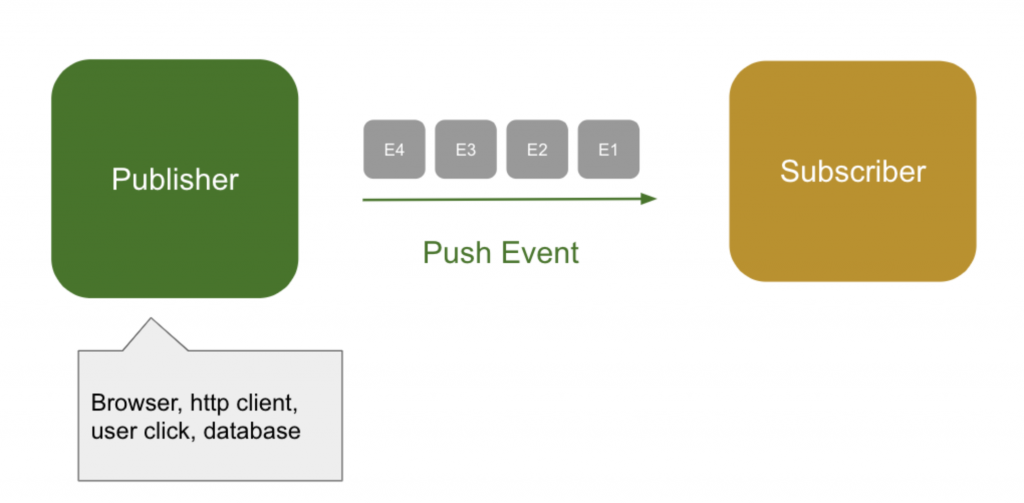 Publisher

E4 E3 E2 E1

Push Event

Subscriber

Browser, http client, user click, database